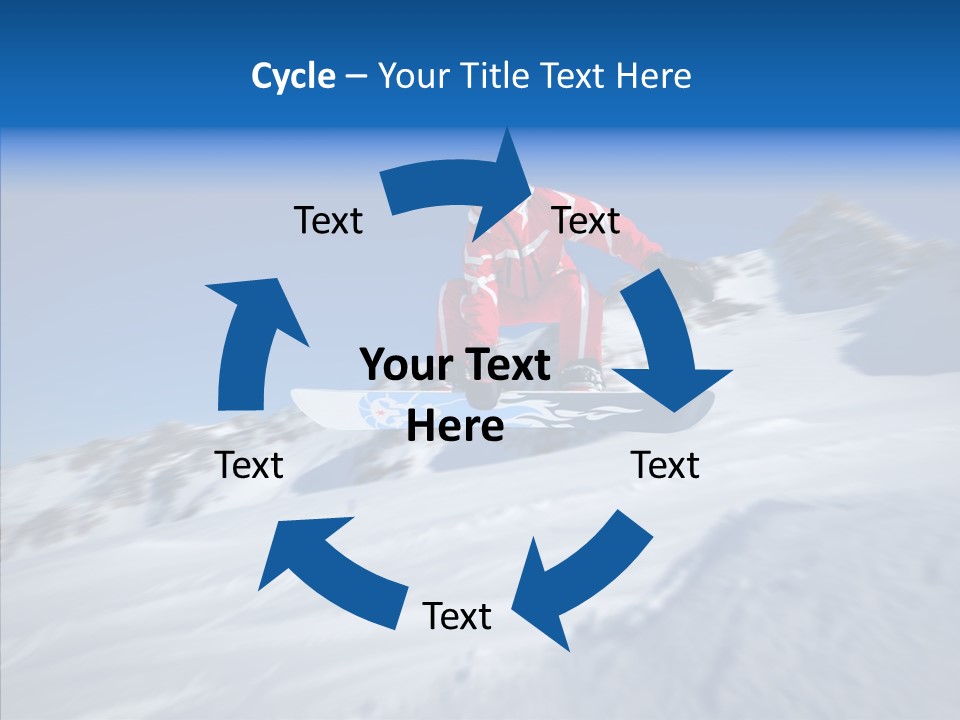 Cycle – Your Title Text Here

Text

Text

Your Text Here

Text

Text

Text